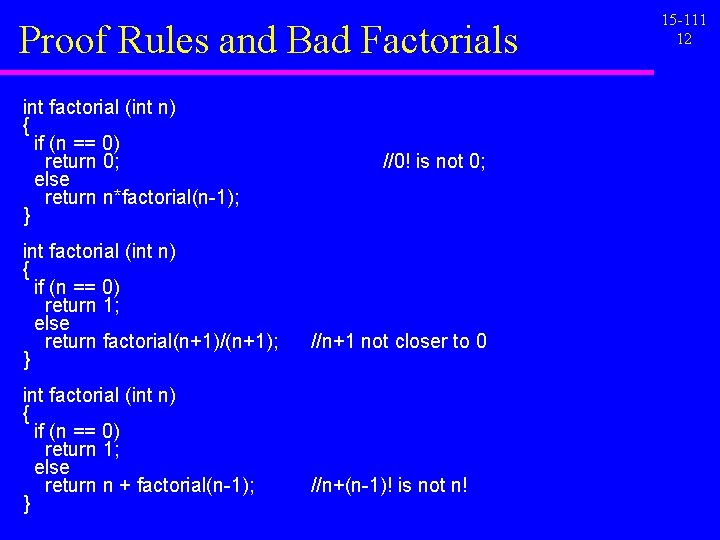 Proof Rules and Bad Factorials

15-111
12

int factorial (int n)
{
  if (n == 0)
    return 0;                    //0! is not 0;
  else
    return n*factorial(n-1);
}

int factorial (int n)
{
  if (n == 0)
    return 1;
  else
    return factorial(n+1)/(n+1);      //n+1 not closer to 0
}

int factorial (int n)
{
  if (n == 0)
    return 1;
  else
    return n + factorial(n-1);      //n+(n-1)! is not n!
}